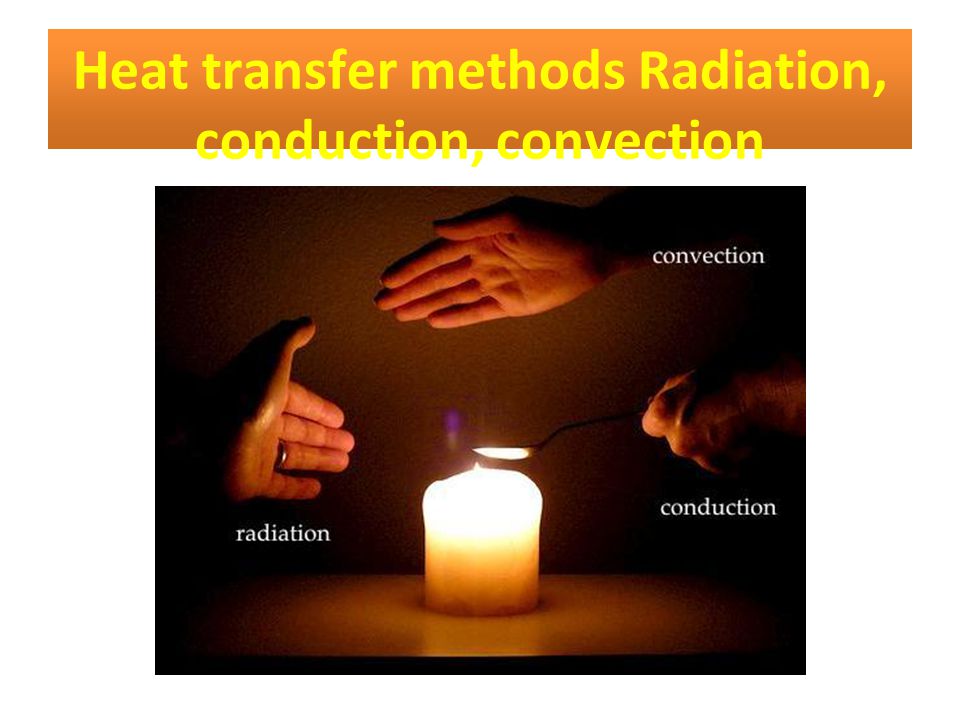 Heat transfer methods Radiation, conduction, convection

convection

radiation

conduction